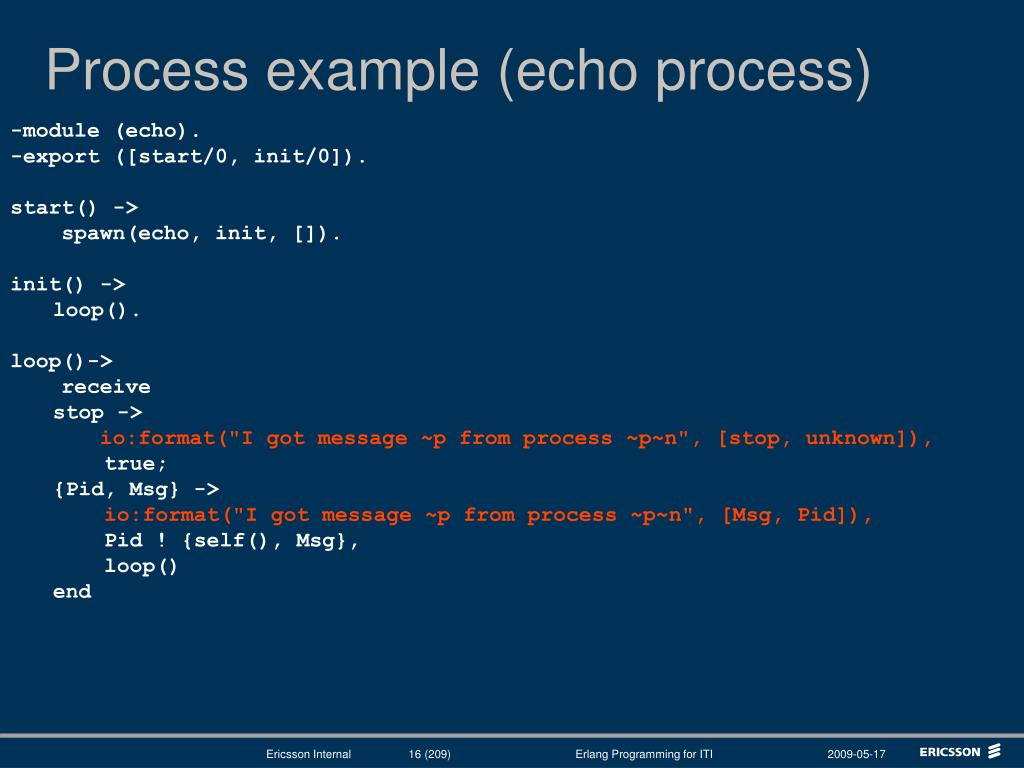 Process example (echo process)

-module (echo).
-export ([start/0, init/0]).

start() ->
    spawn(echo, init, []).

init() ->
    loop().

loop()->
    receive
    stop ->
        io:format("I got message ~p from process ~p~n", [stop, unknown]),
        true;
    {Pid, Msg} ->
        io:format("I got message ~p from process ~p~n", [Msg, Pid]),
        Pid ! {self(), Msg},
        loop()
    end

Ericsson Internal 16 (209) Erlang Programming for ITI 2009-05-17 ERICSSON